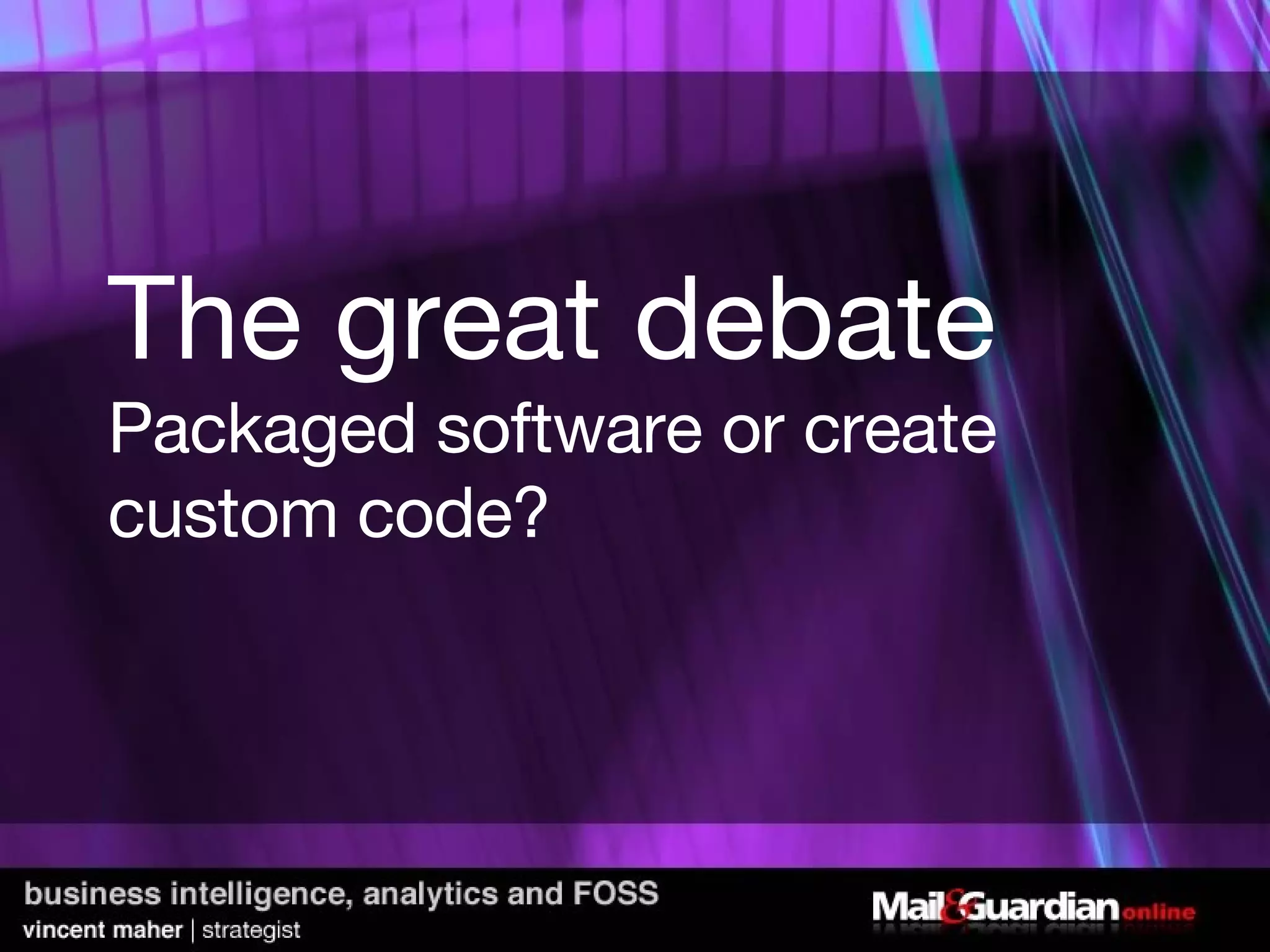 The great debate

Packaged software or create custom code?

business intelligence, analytics and FOSS

vincent maher | strategist

Mail&Guardian online